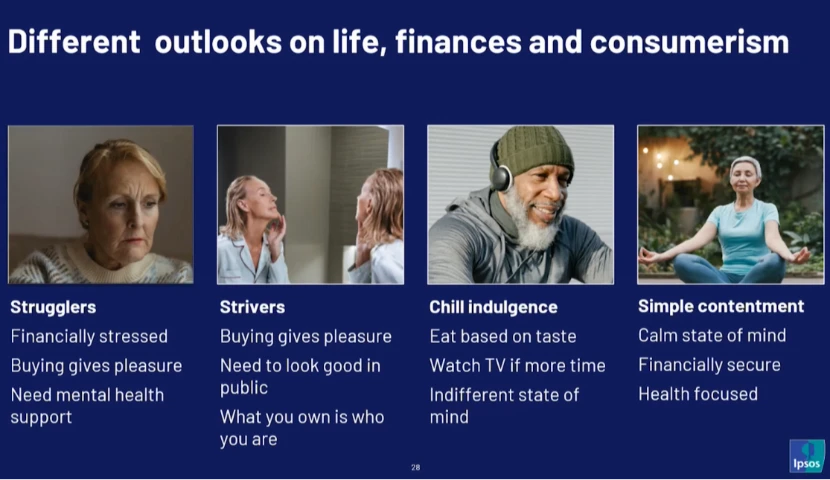 Different outlooks on life, finances and consumerism

Strugglers
Financially stressed
Buying gives pleasure
Need mental health support

Strivers
Buying gives pleasure
Need to look good in public
What you own is who you are

Chill indulgence
Eat based on taste
Watch TV if more time
Indifferent state of mind

Simple contentment
Calm state of mind
Financially secure
Health focused

28

Ipsos